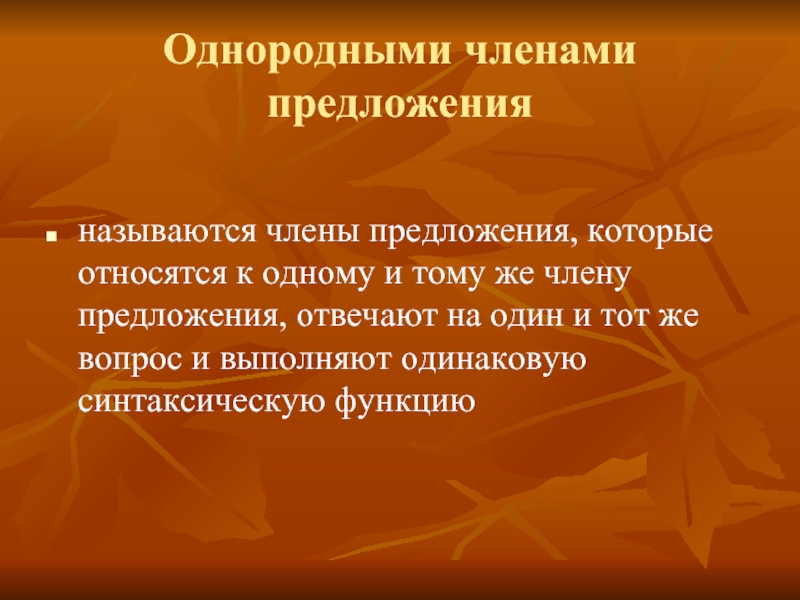 Однородными членами предложения

называются члены предложения, которые относятся к одному и тому же члену предложения, отвечают на один и тот же вопрос и выполняют одинаковую синтаксическую функцию